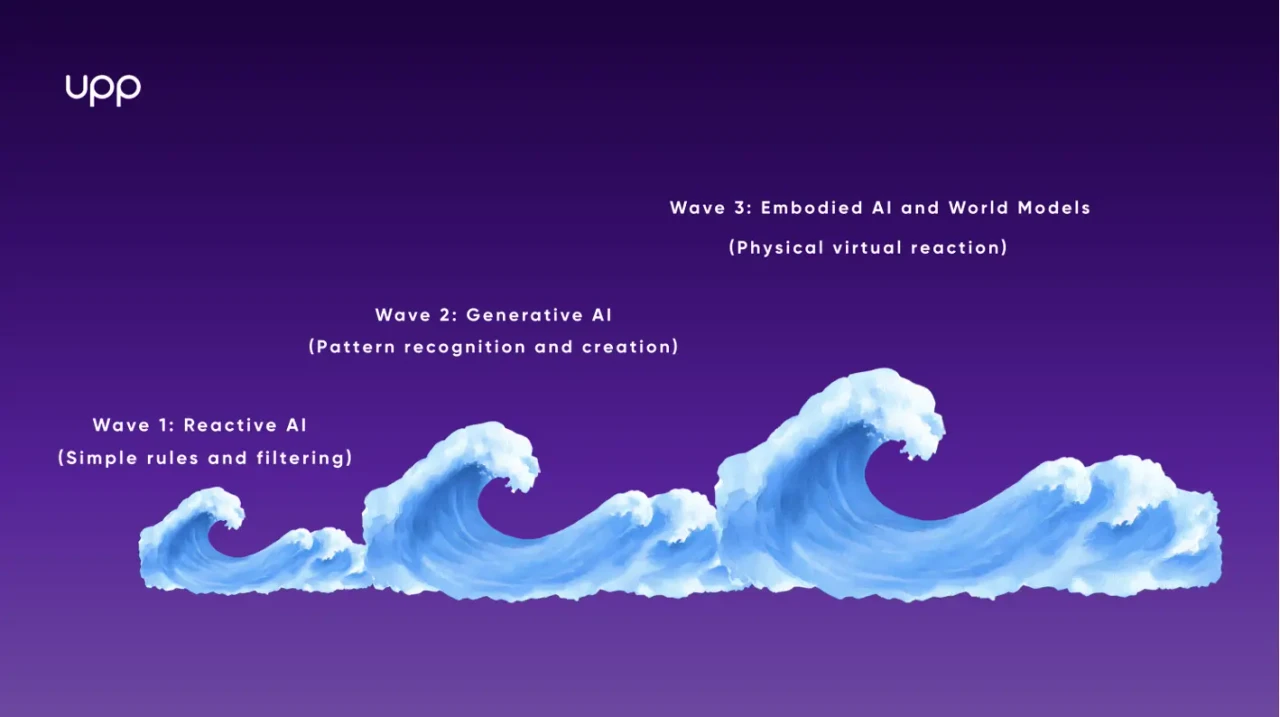 upp

Wave 3: Embodied AI and World Models
(Physical virtual reaction)

Wave 2: Generative AI
(Pattern recognition and creation)

Wave 1: Reactive AI
(Simple rules and filtering)